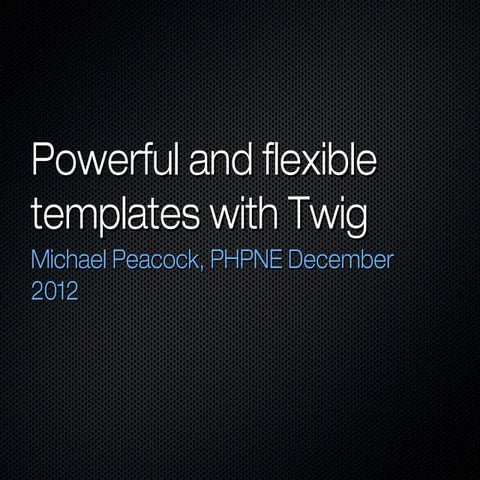 Powerful and flexible templates with Twig

Michael Peacock, PHPNE December 2012